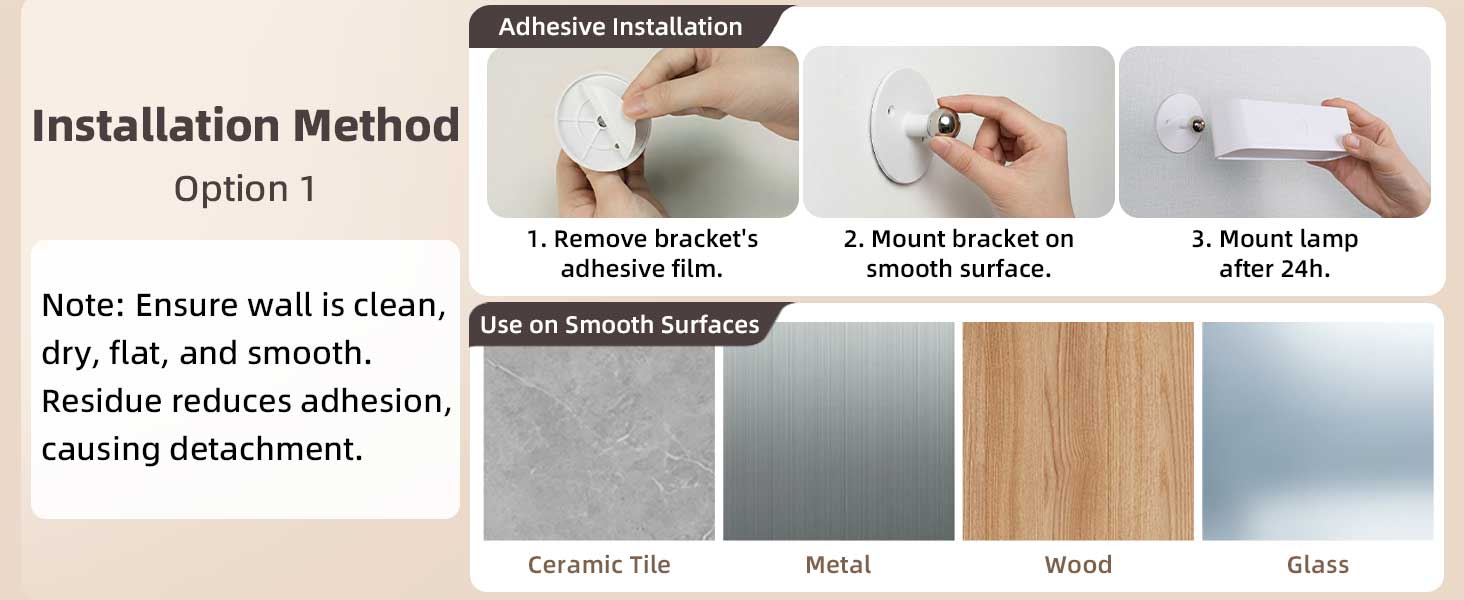 Installation Method
Option 1

Note: Ensure wall is clean, dry, flat, and smooth. Residue reduces adhesion, causing detachment.

Adhesive Installation

1. Remove bracket's adhesive film.

2. Mount bracket on smooth surface.

3. Mount lamp after 24h.

Use on Smooth Surfaces

Ceramic Tile

Metal

Wood

Glass